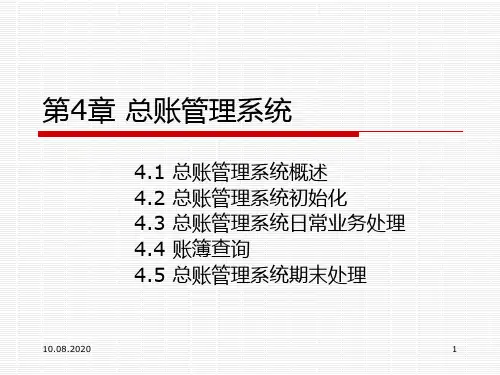 第4章 总账管理系统

4.1 总账管理系统概述
4.2 总账管理系统初始化
4.3 总账管理系统日常业务处理
4.4 账簿查询
4.5 总账管理系统期末处理

10.08.2020

1